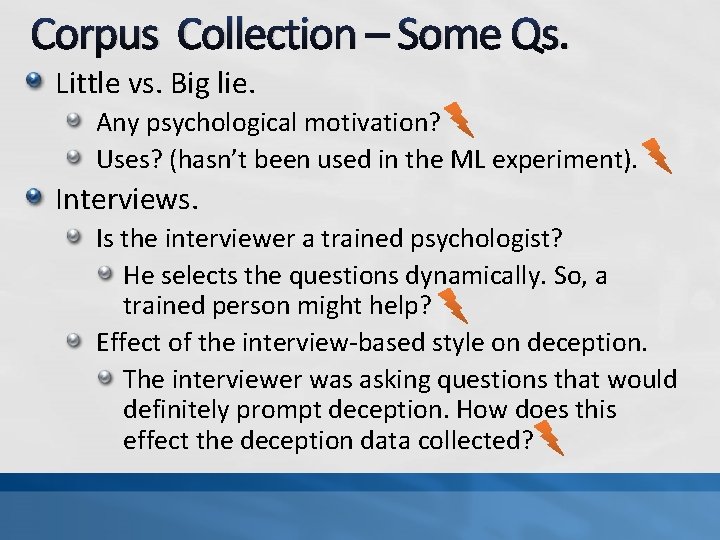 Corpus Collection – Some Qs.

Little vs. Big lie.

Any psychological motivation?

Uses? (hasn't been used in the ML experiment).

Interviews.

Is the interviewer a trained psychologist?

He selects the questions dynamically. So, a trained person might help?

Effect of the interview-based style on deception.

The interviewer was asking questions that would definitely prompt deception. How does this effect the deception data collected?